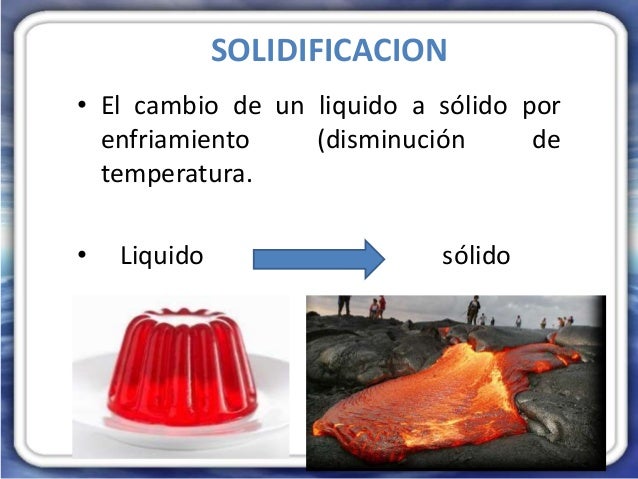 SOLIDIFICACION

• El cambio de un liquido a sólido por enfriamiento (disminución de temperatura.

• Liquido sólido